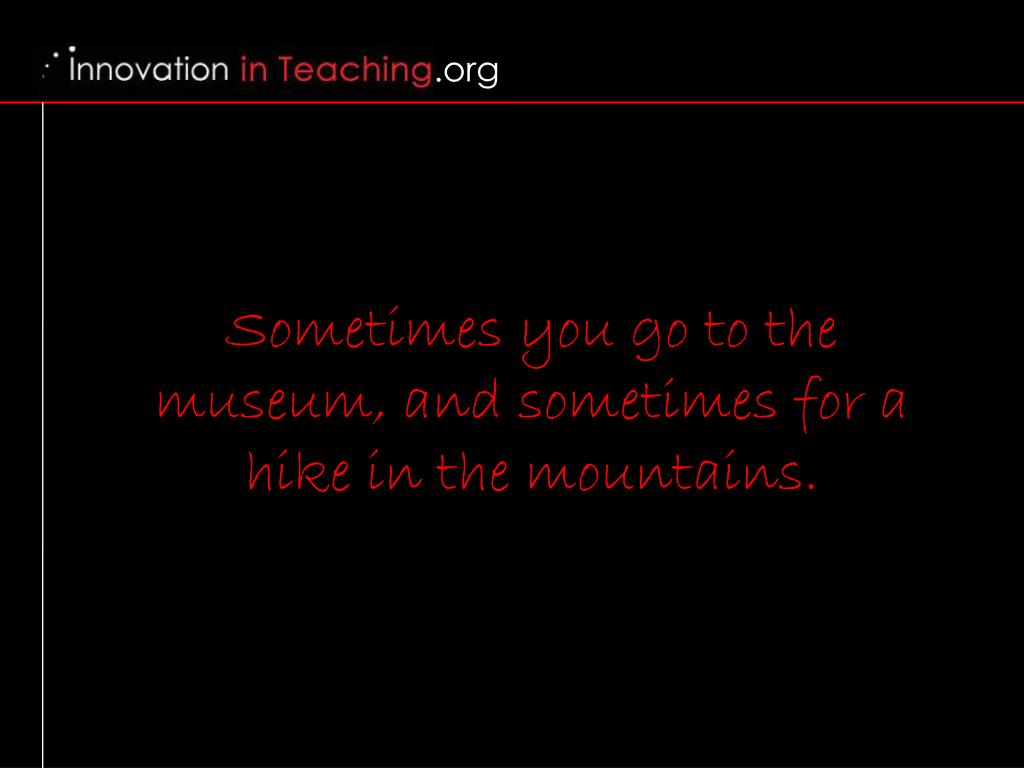 Innovation in Teaching.org

Sometimes you go to the museum, and sometimes for a hike in the mountains.